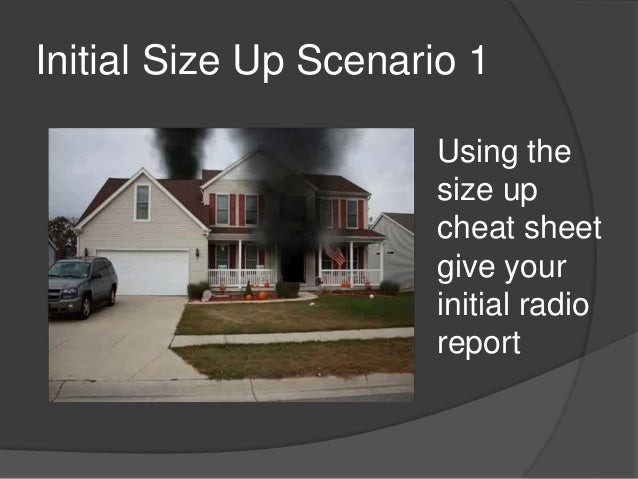 Initial Size Up Scenario 1

Using the size up cheat sheet give your initial radio report